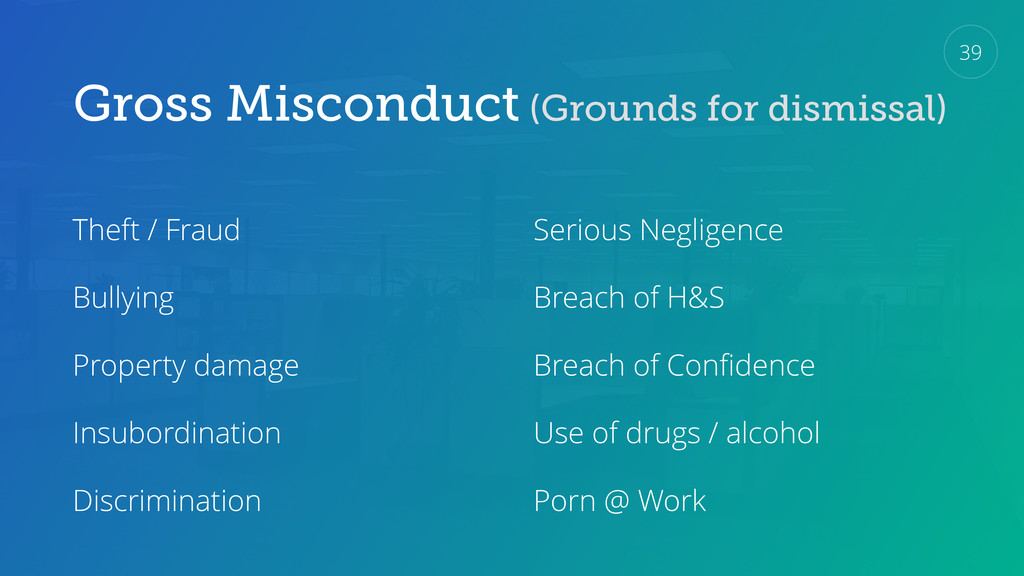 39

Gross Misconduct (Grounds for dismissal)

Theft / Fraud

Bullying

Property damage

Insubordination

Discrimination

Serious Negligence

Breach of H&S

Breach of Confidence

Use of drugs / alcohol

Porn @ Work